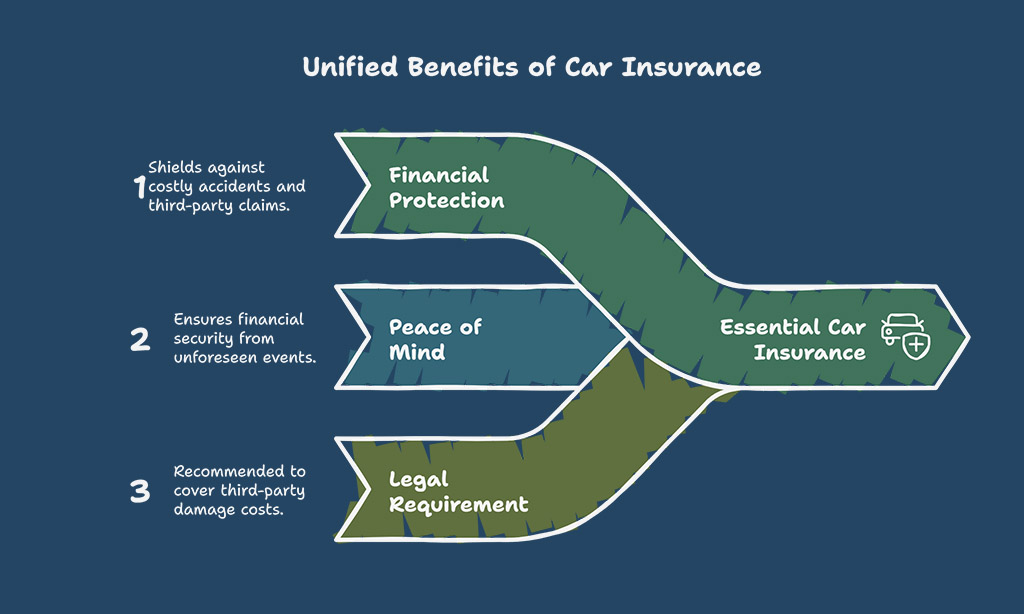 Unified Benefits of Car Insurance

1 Shields against costly accidents and third-party claims.

Financial Protection

2 Ensures financial security from unforeseen events.

Peace of Mind

3 Recommended to cover third-party damage costs.

Legal Requirement

Essential Car Insurance